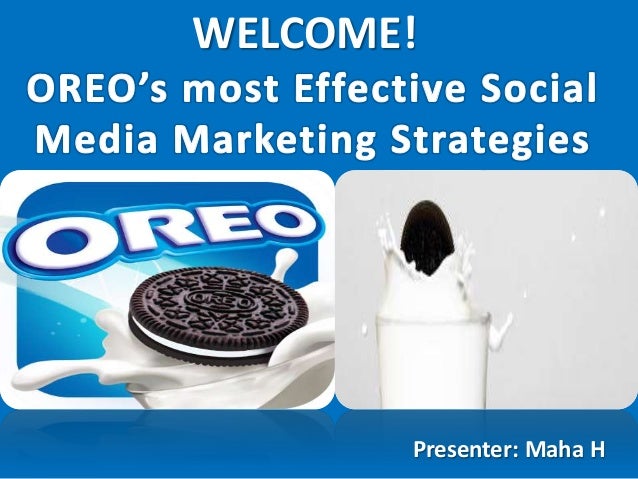 WELCOME!
OREO's most Effective Social Media Marketing Strategies

OREO

OREO

Presenter: Maha H